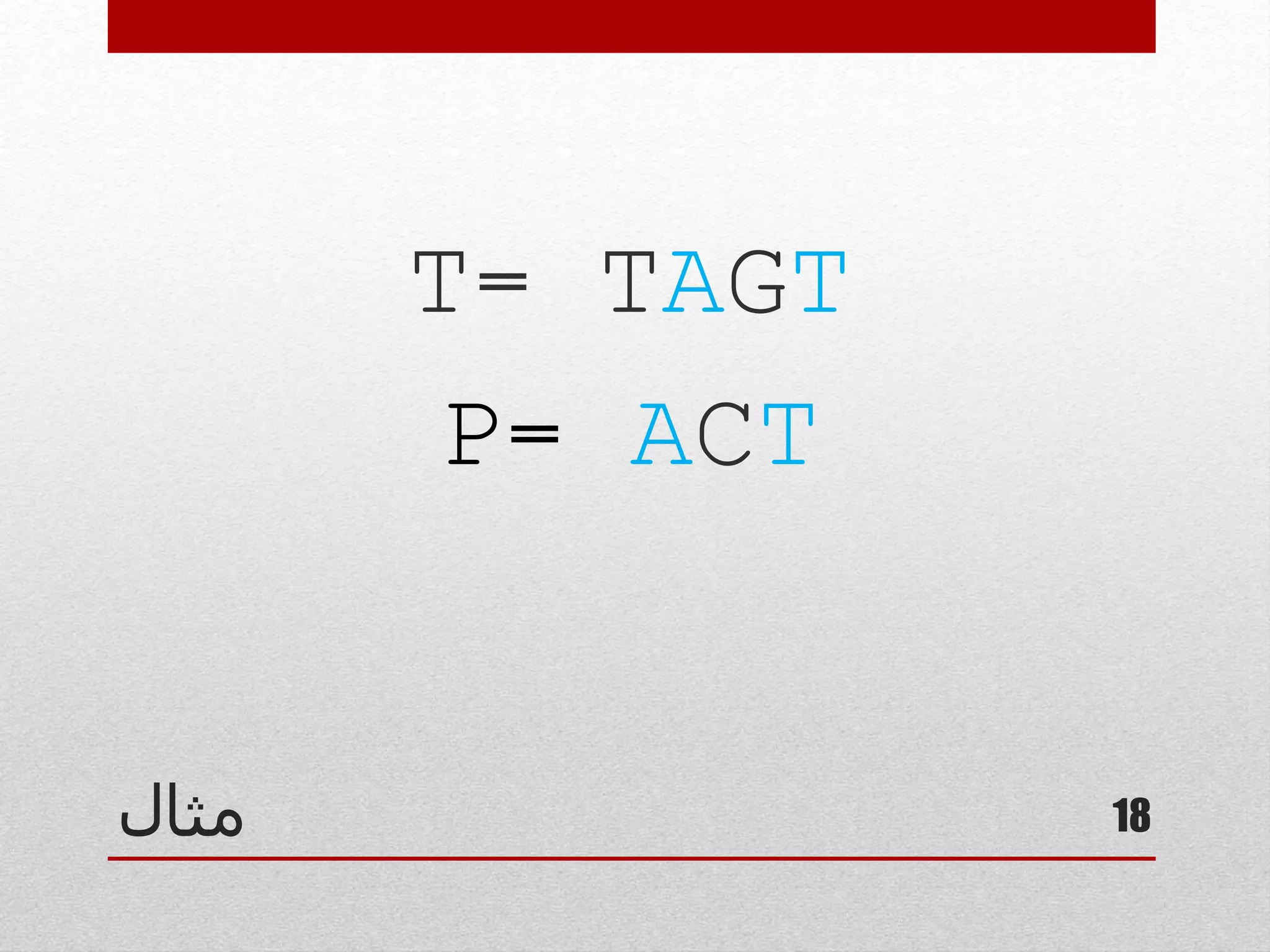 T= TAGT

P= ACT

مثال

18